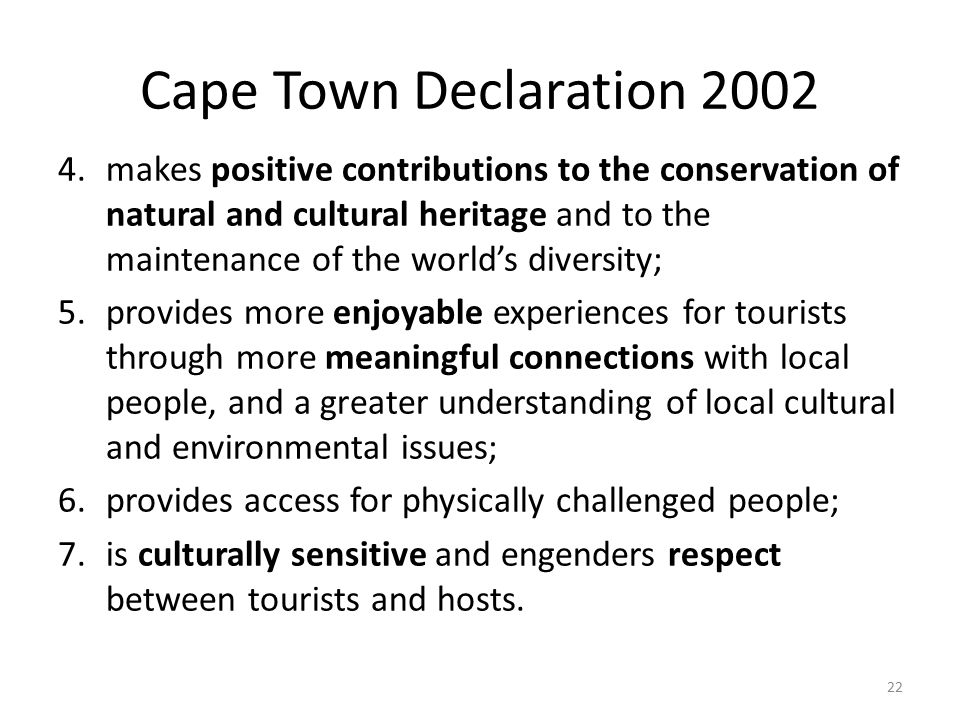 Cape Town Declaration 2002

4. makes positive contributions to the conservation of natural and cultural heritage and to the maintenance of the world's diversity;

5. provides more enjoyable experiences for tourists through more meaningful connections with local people, and a greater understanding of local cultural and environmental issues;

6. provides access for physically challenged people;

7. is culturally sensitive and engenders respect between tourists and hosts.

22